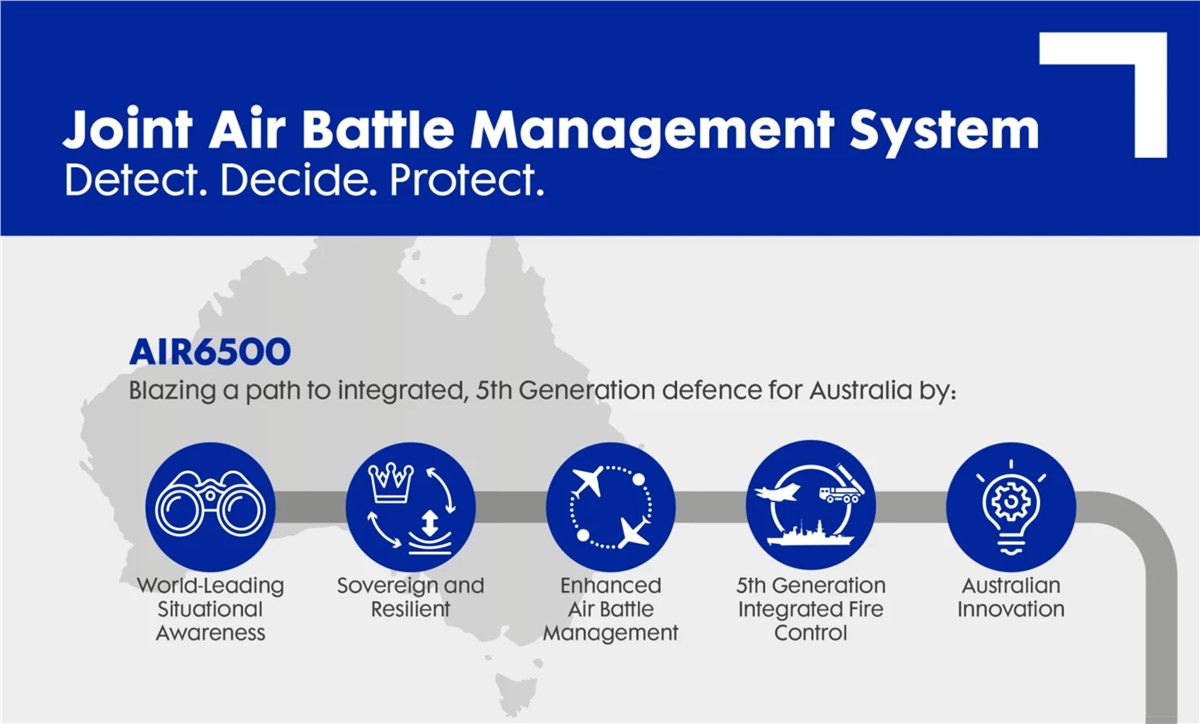 Joint Air Battle Management System
Detect. Decide. Protect.

AIR6500
Blazing a path to integrated, 5th Generation defence for Australia by:

World-Leading Situational Awareness

Sovereign and Resilient

Enhanced Air Battle Management

5th Generation Integrated Fire Control

Australian Innovation